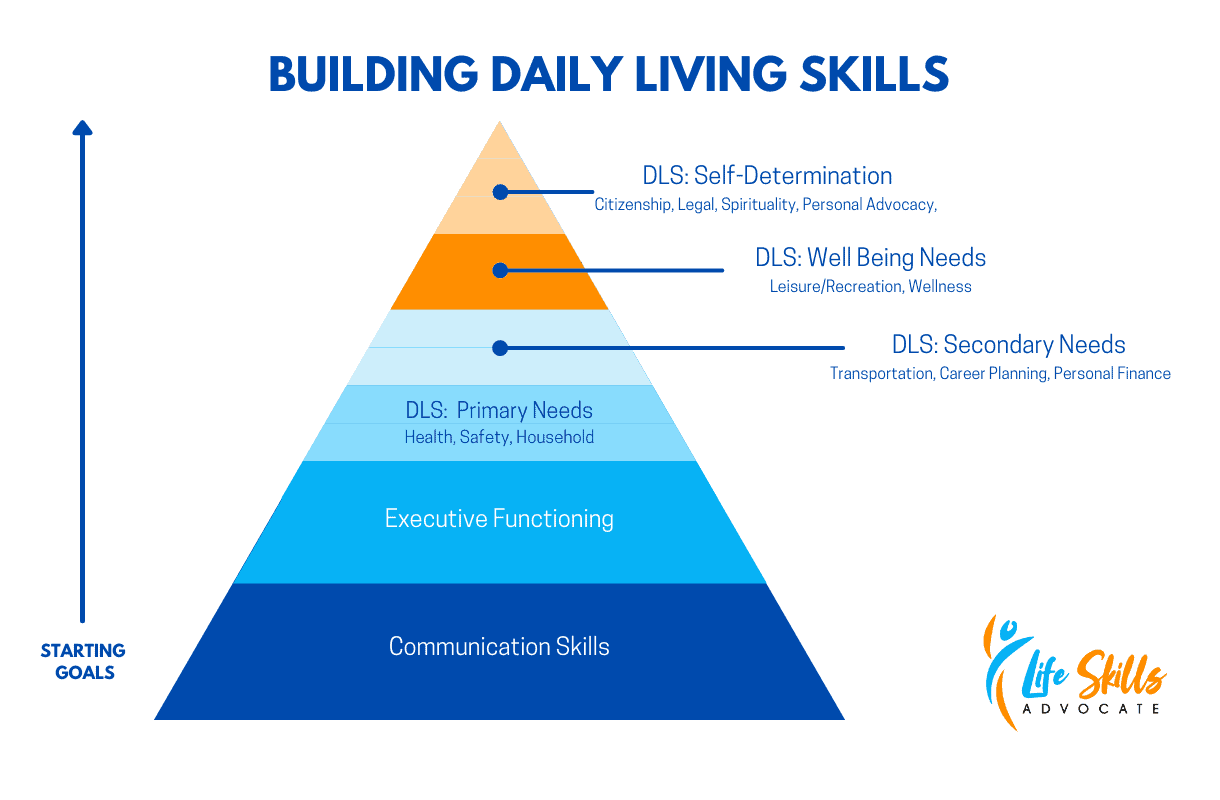 BUILDING DAILY LIVING SKILLS

DLS: Self-Determination
Citizenship, Legal, Spirituality, Personal Advocacy,

DLS: Well Being Needs
Leisure/Recreation, Wellness

DLS: Secondary Needs
Transportation, Career Planning, Personal Finance

DLS: Primary Needs
Health, Safety, Household

Executive Functioning

Communication Skills

STARTING GOALS

Life Skills
ADVOCATE